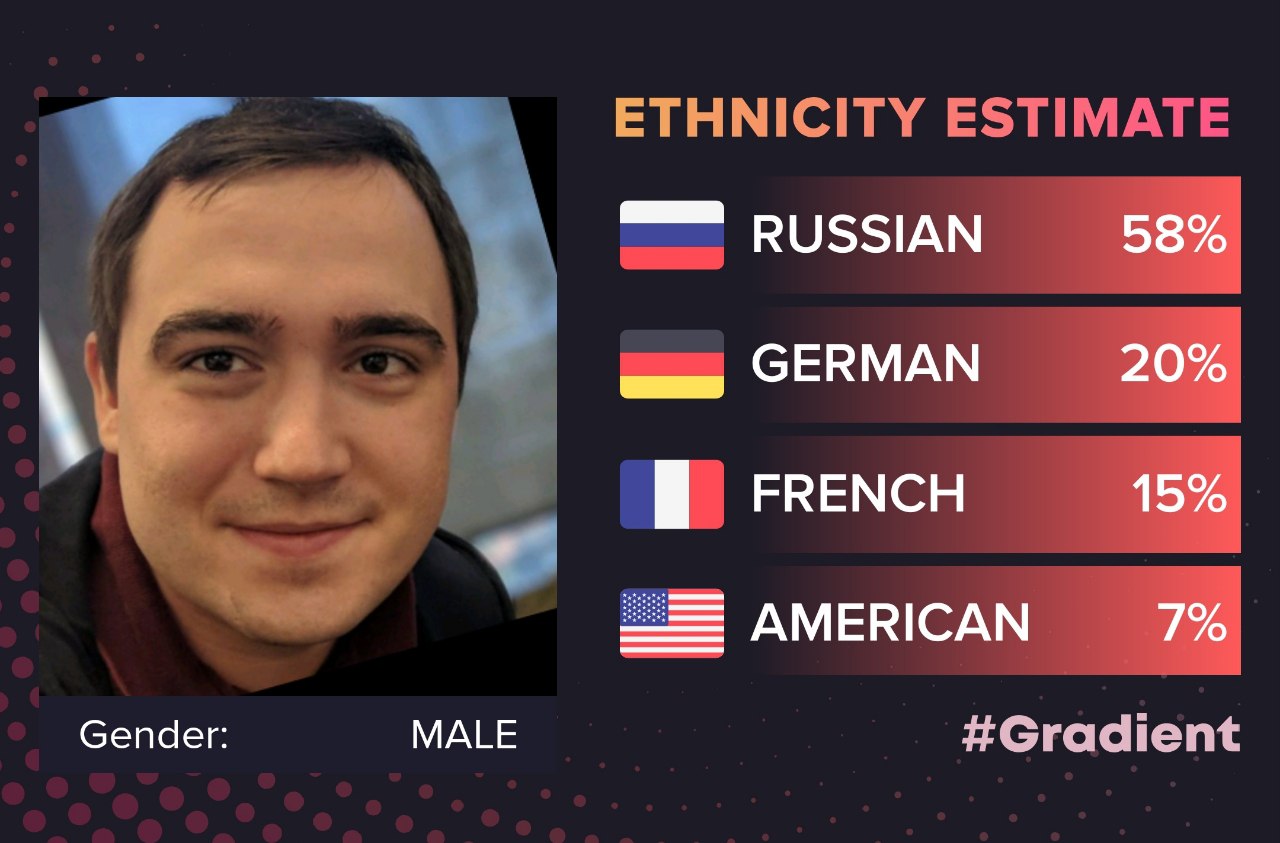 ETHNICITY ESTIMATE

RUSSIAN 58%

GERMAN 20%

FRENCH 15%

AMERICAN 7%

Gender: MALE

#Gradient